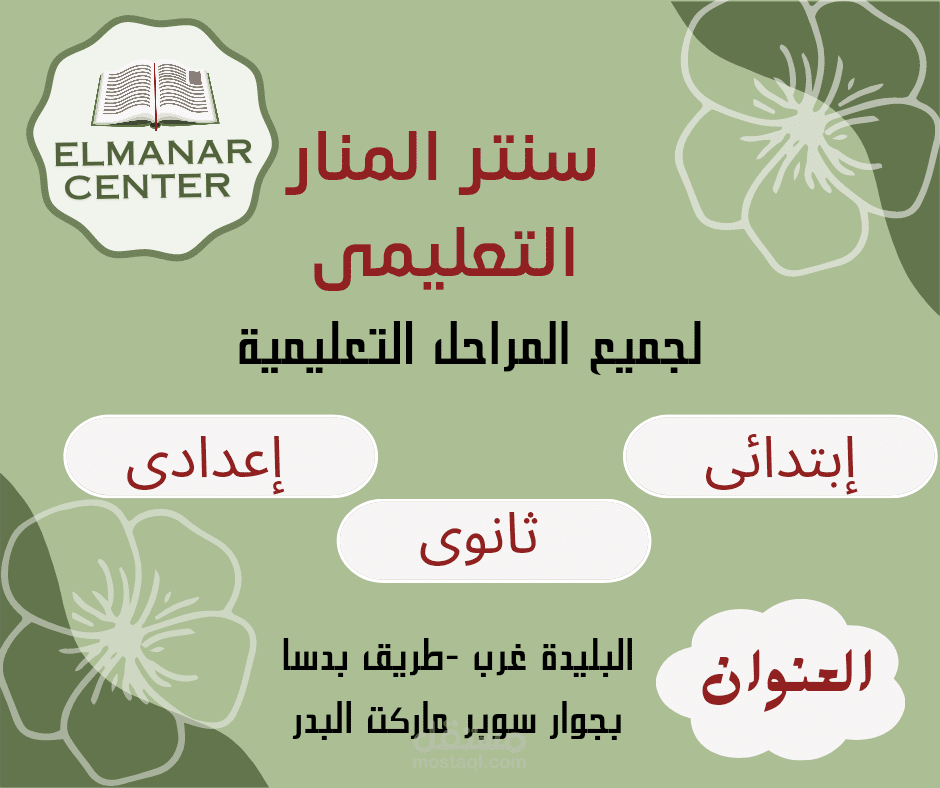 ELMANAR CENTER

سنتر المنار التعليمى

لجميع المراحل التعليمية

إبتدائى

إعدادى

ثانوى

العنوان

البليدة غرب -طريق بدسا
بجوار سوبر ماركت البدر

مستقل
mostaql.com